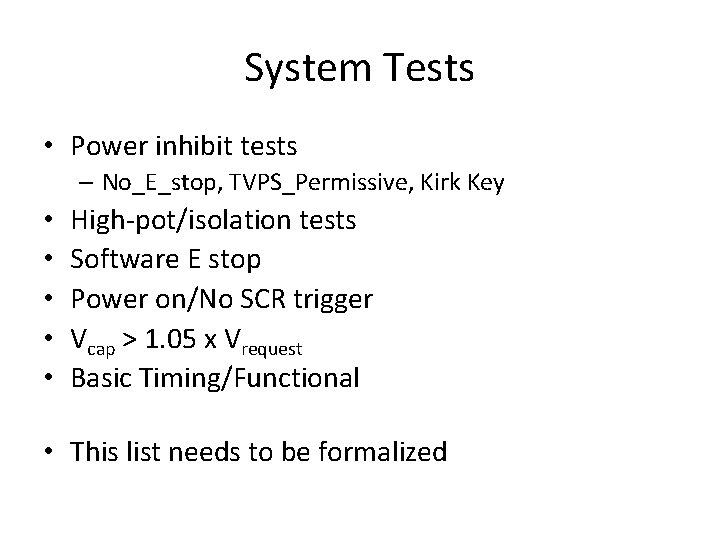 System Tests

• Power inhibit tests
– No_E_stop, TVPS_Permissive, Kirk Key
• High-pot/isolation tests
• Software E stop
• Power on/No SCR trigger
• $V_{cap} > 1.05 \times V_{request}$
• Basic Timing/Functional

• This list needs to be formalized